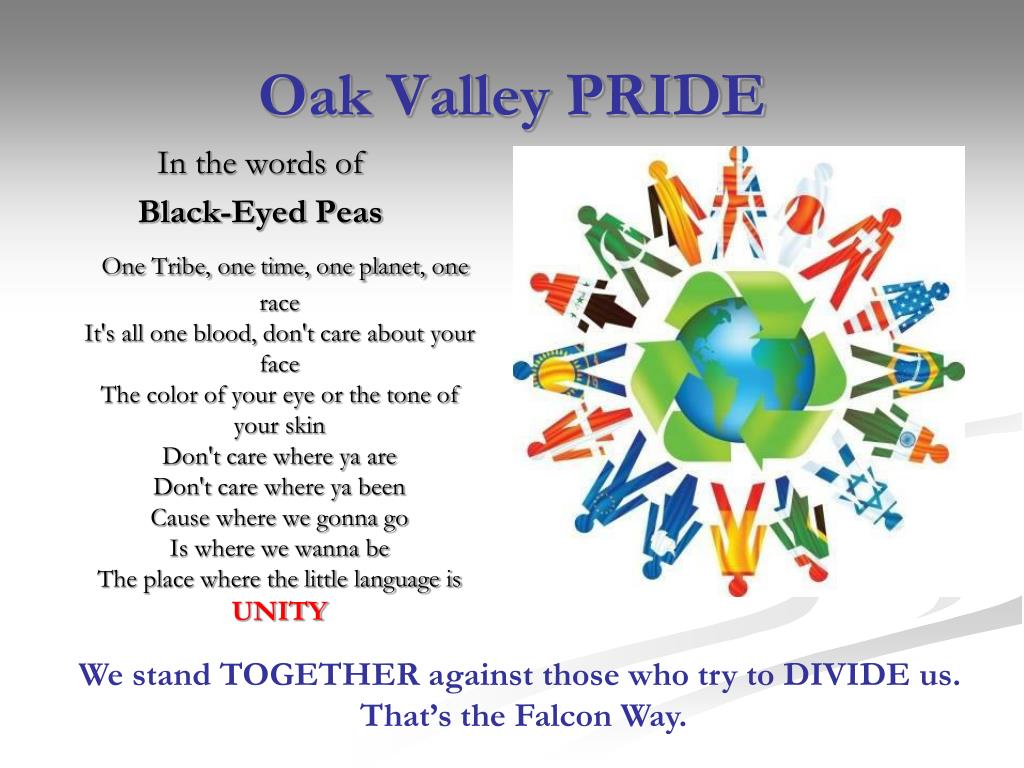 Oak Valley PRIDE

In the words of

Black-Eyed Peas

One Tribe, one time, one planet, one race
It's all one blood, don't care about your face
The color of your eye or the tone of your skin
Don't care where ya are
Don't care where ya been
Cause where we gonna go
Is where we wanna be
The place where the little language is
UNITY

We stand TOGETHER against those who try to DIVIDE us.
That's the Falcon Way.